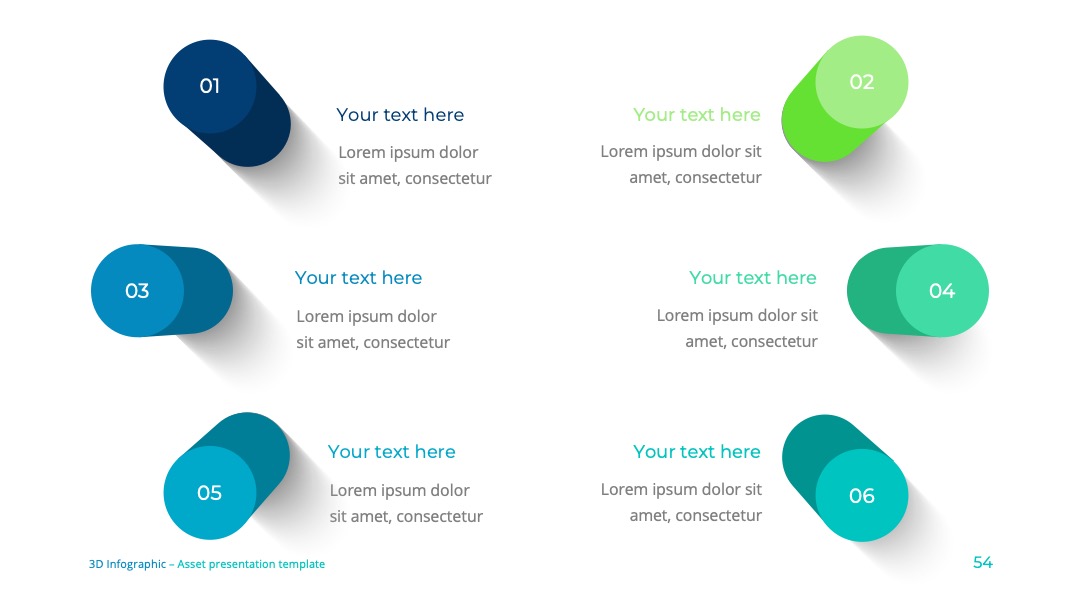 01

Your text here

Lorem ipsum dolor sit amet, consectetur

02

Your text here

Lorem ipsum dolor sit amet, consectetur

03

Your text here

Lorem ipsum dolor sit amet, consectetur

04

Your text here

Lorem ipsum dolor sit amet, consectetur

05

Your text here

Lorem ipsum dolor sit amet, consectetur

06

Your text here

Lorem ipsum dolor sit amet, consectetur

3D Infographic – Asset presentation template

54